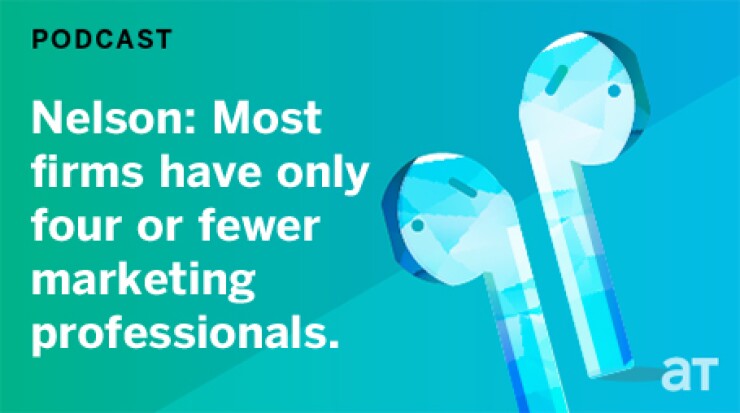 PODCAST

Nelson: Most firms have only four or fewer marketing professionals.

aT